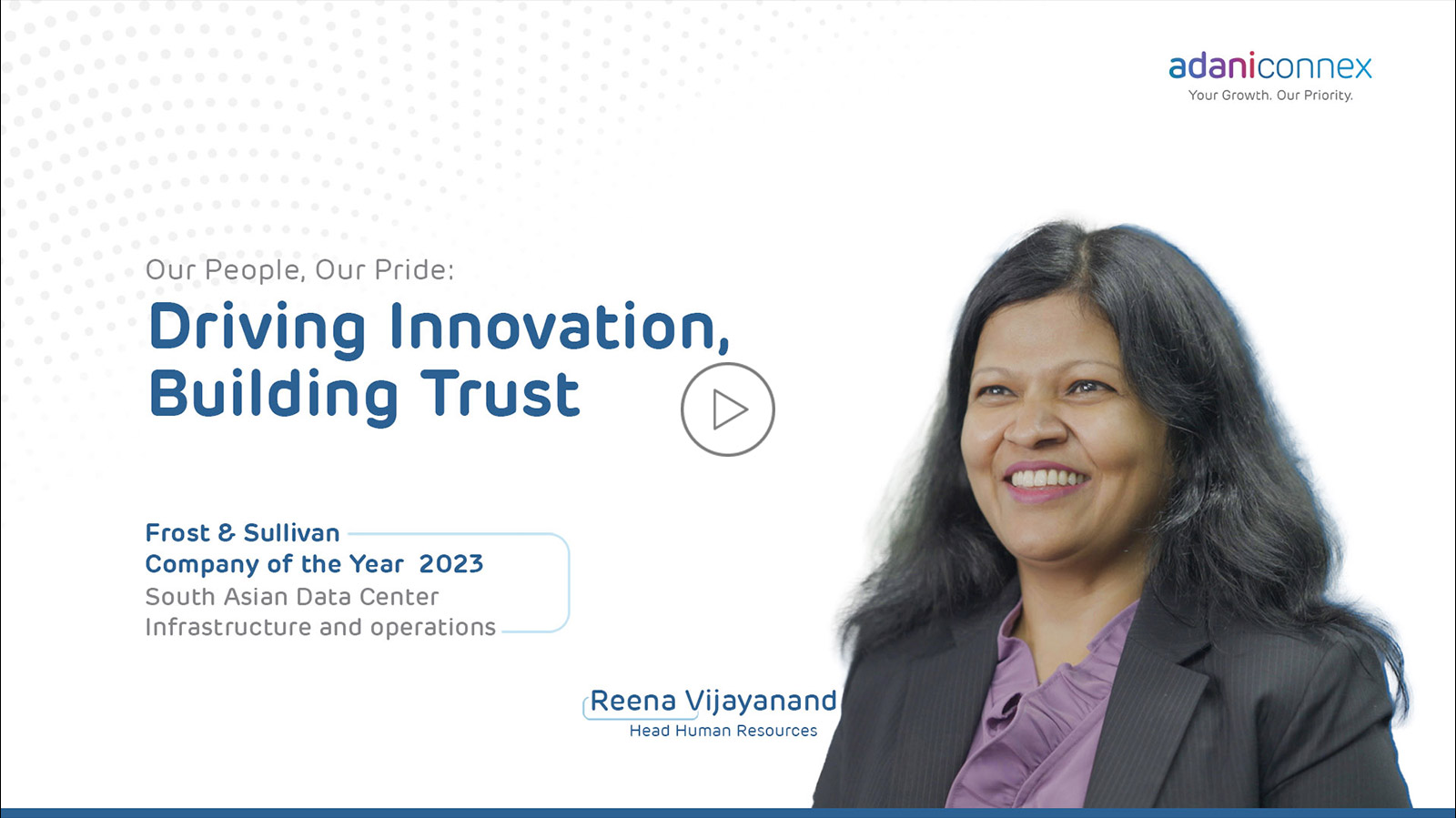 adaniconnex
Your Growth. Our Priority.

Our People, Our Pride:

Driving Innovation, Building Trust

Frost & Sullivan
Company of the Year 2023
South Asian Data Center
Infrastructure and operations

Reena Vijayanand
Head Human Resources